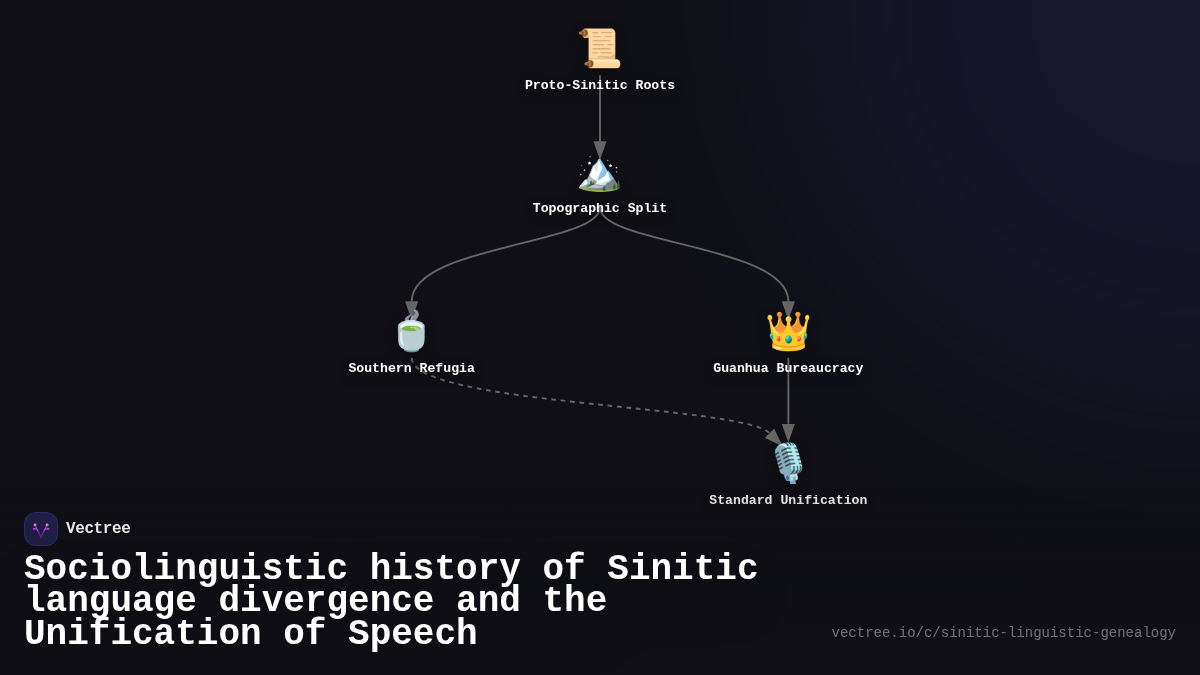 Proto-Sinitic Roots

Topographic Split

Southern Refugia

Guanhua Bureaucracy

Standard Unification

Vectree

Sociolinguistic history of Sinitic language divergence and the Unification of Speech

vectree.io/c/sinitic-linguistic-genealogy